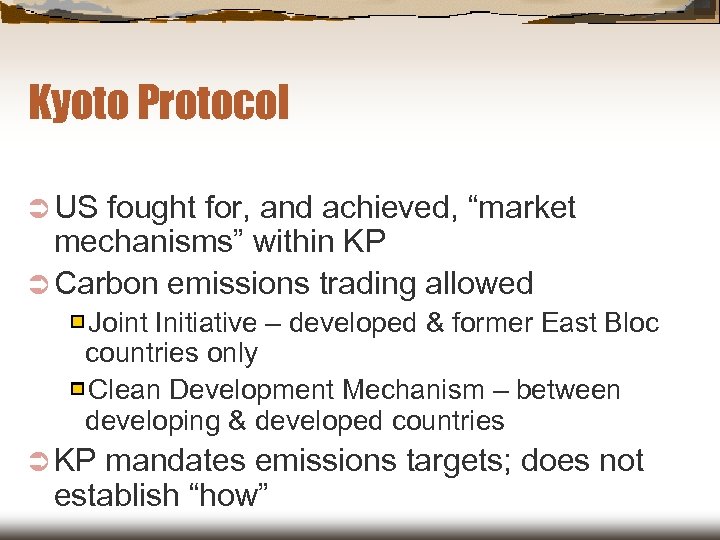 Kyoto Protocol

US fought for, and achieved, “market mechanisms” within KP

Carbon emissions trading allowed

Joint Initiative – developed & former East Bloc countries only

Clean Development Mechanism – between developing & developed countries

KP mandates emissions targets; does not establish “how”